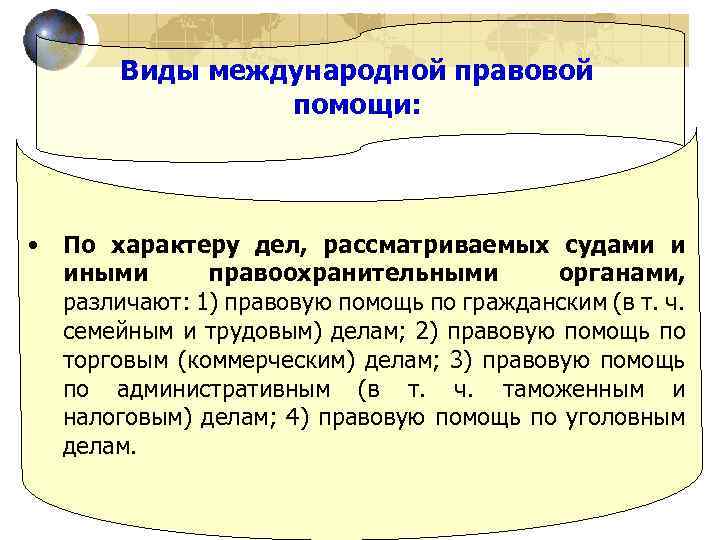 Виды международной правовой помощи:

• По характеру дел, рассматриваемых судами и иными правоохранительными органами, различают: 1) правовую помощь по гражданским (в т. ч. семейным и трудовым) делам; 2) правовую помощь по торговым (коммерческим) делам; 3) правовую помощь по административным (в т. ч. таможенным и налоговым) делам; 4) правовую помощь по уголовным делам.